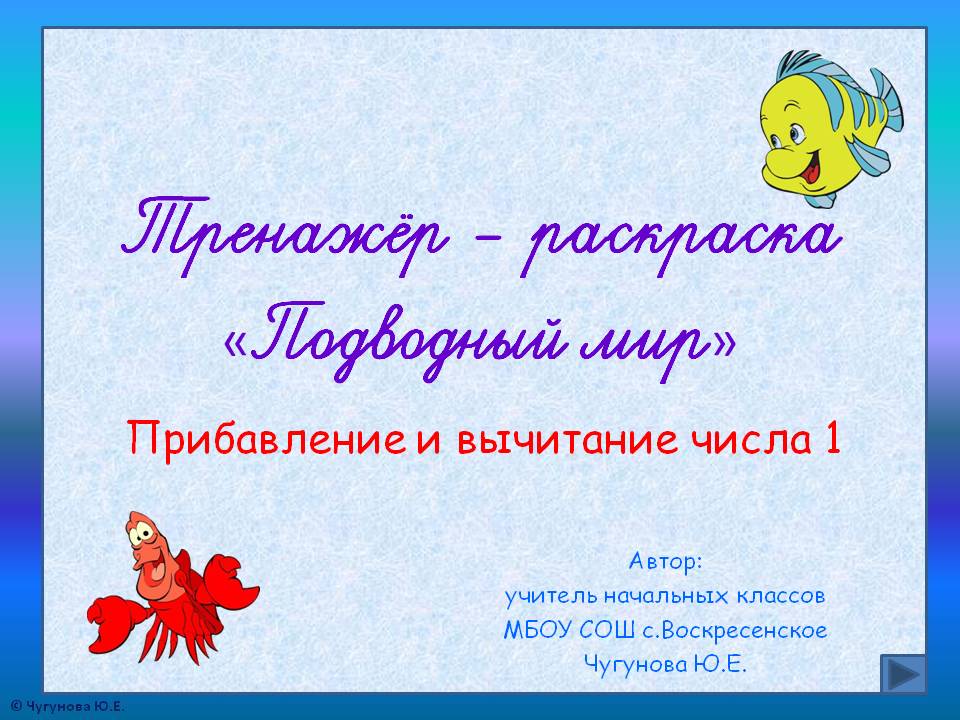 Тренажёр – раскраска «Подводный мир»

Прибавление и вычитание числа 1

Автор:
учитель начальных классов
МБОУ СОШ с.Воскресенское
Чугунова Ю.Е.

© Чугунова Ю.Е.